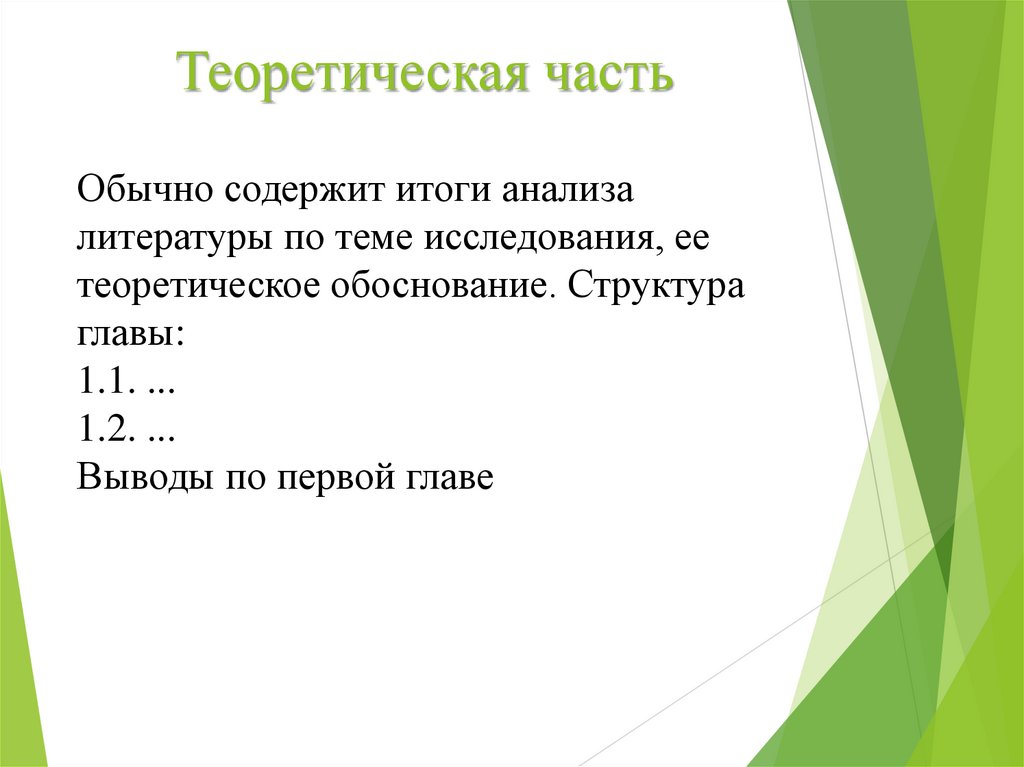 Теоретическая часть

Обычно содержит итоги анализа литературы по теме исследования, ее теоретическое обоснование. Структура главы:
1.1. ...
1.2. ...
Выводы по первой главе